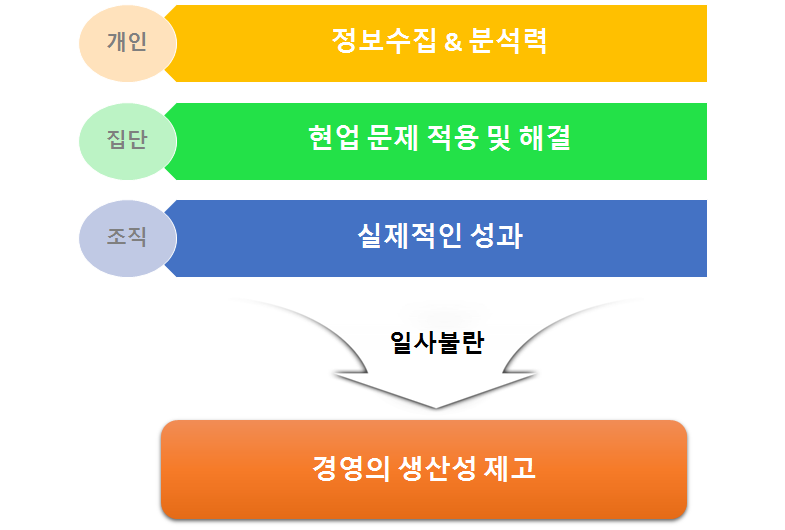 개인
정보수집 & 분석력

집단
현업 문제 적용 및 해결

조직
실제적인 성과

일사불란

경영의 생산성 제고